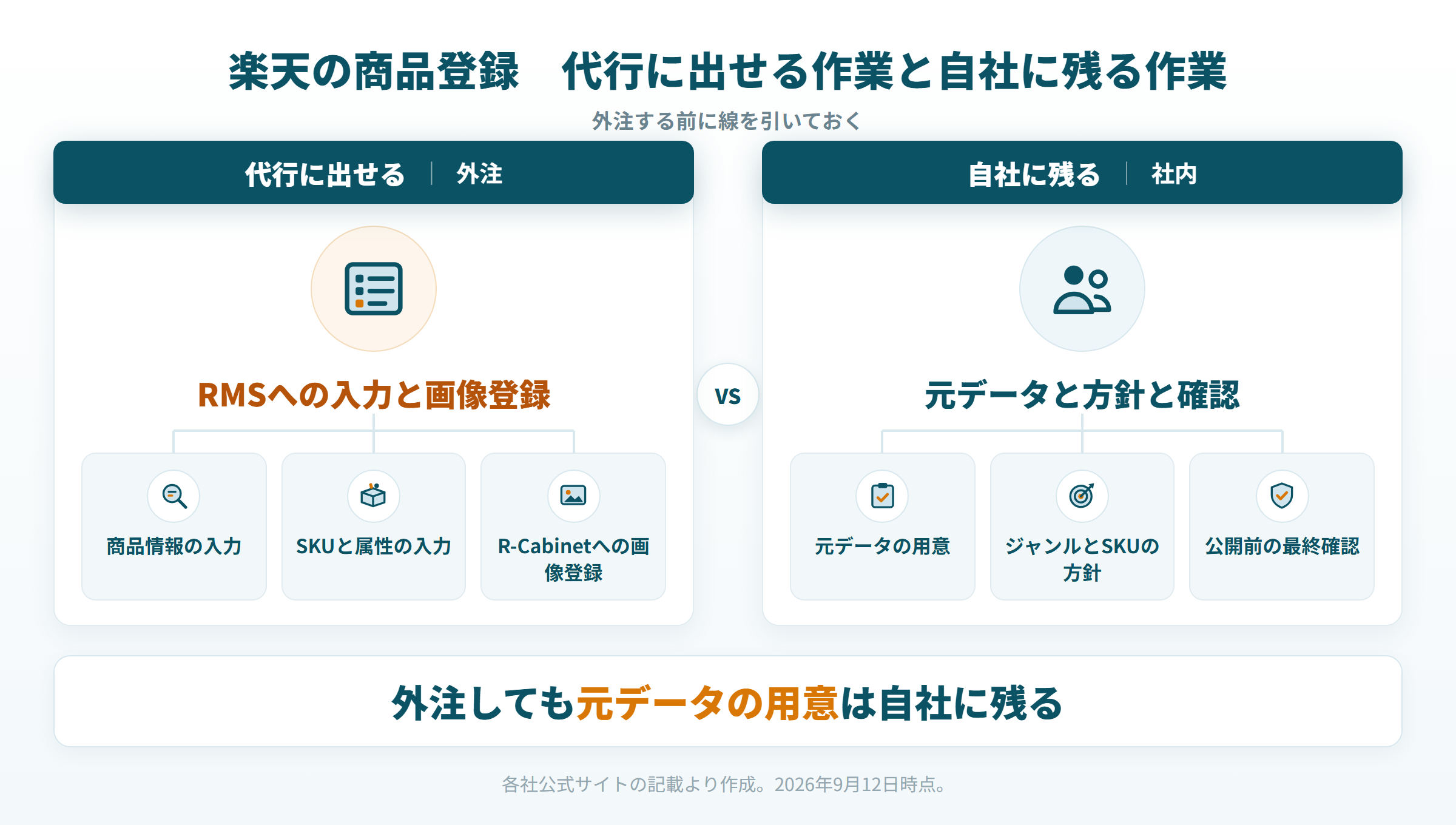 楽天の商品登録　代行に出せる作業と自社に残る作業

外注する前に線を引いておく

代行に出せる ｜ 外注

RMSへの入力と画像登録

商品情報の入力

SKUと属性の入力

R-Cabinetへの画像登録

VS

自社に残る ｜ 社内

元データと方針と確認

元データの用意

ジャンルとSKUの方針

公開前の最終確認

外注しても元データの用意は自社に残る

各社公式サイトの記載より作成。2026年9月12日時点。